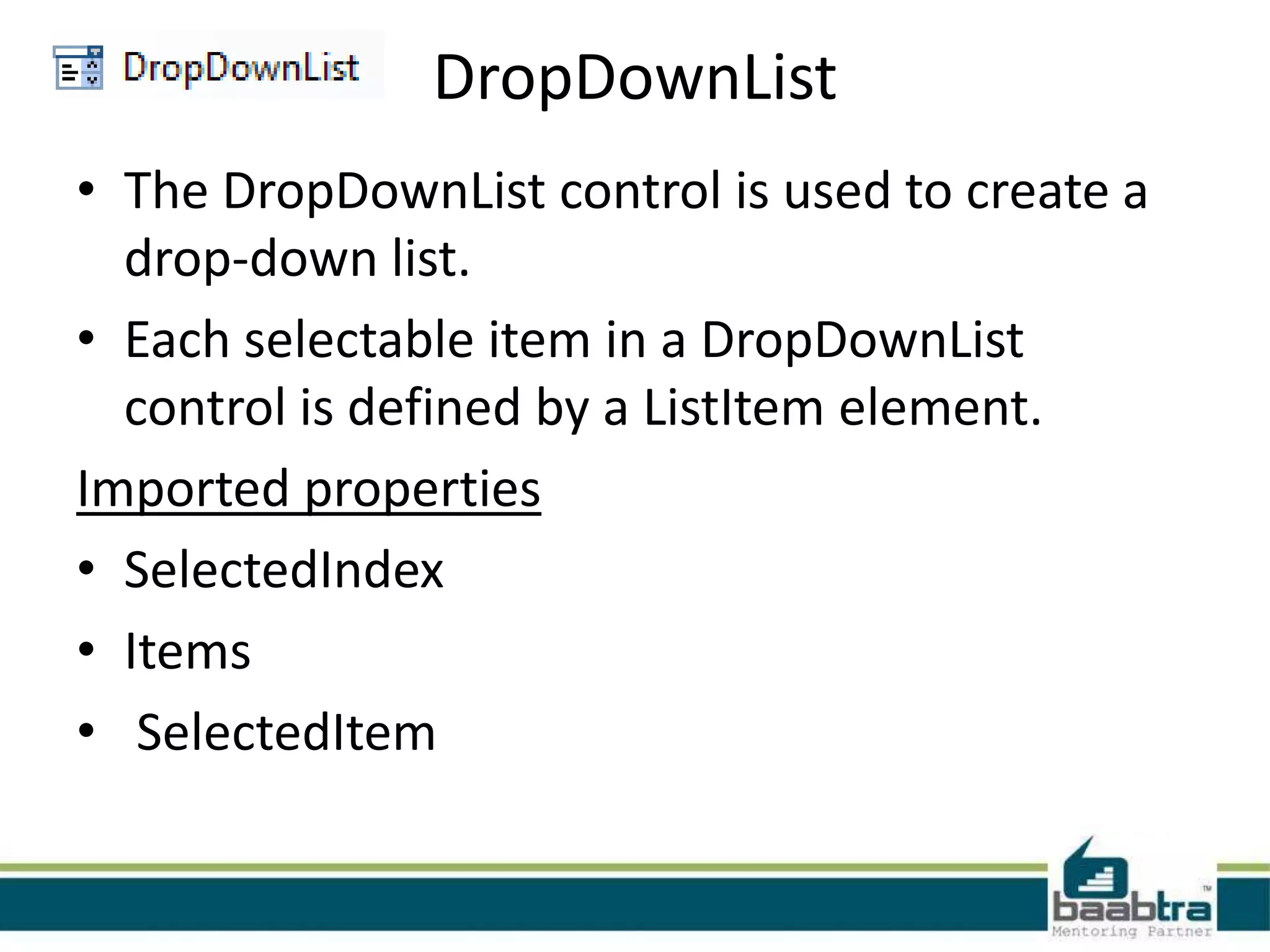 DropDownList

DropDownList

• The DropDownList control is used to create a drop-down list.

• Each selectable item in a DropDownList control is defined by a ListItem element.

Imported properties

• SelectedIndex

• Items

• SelectedItem

baabtra™
Mentoring Partner